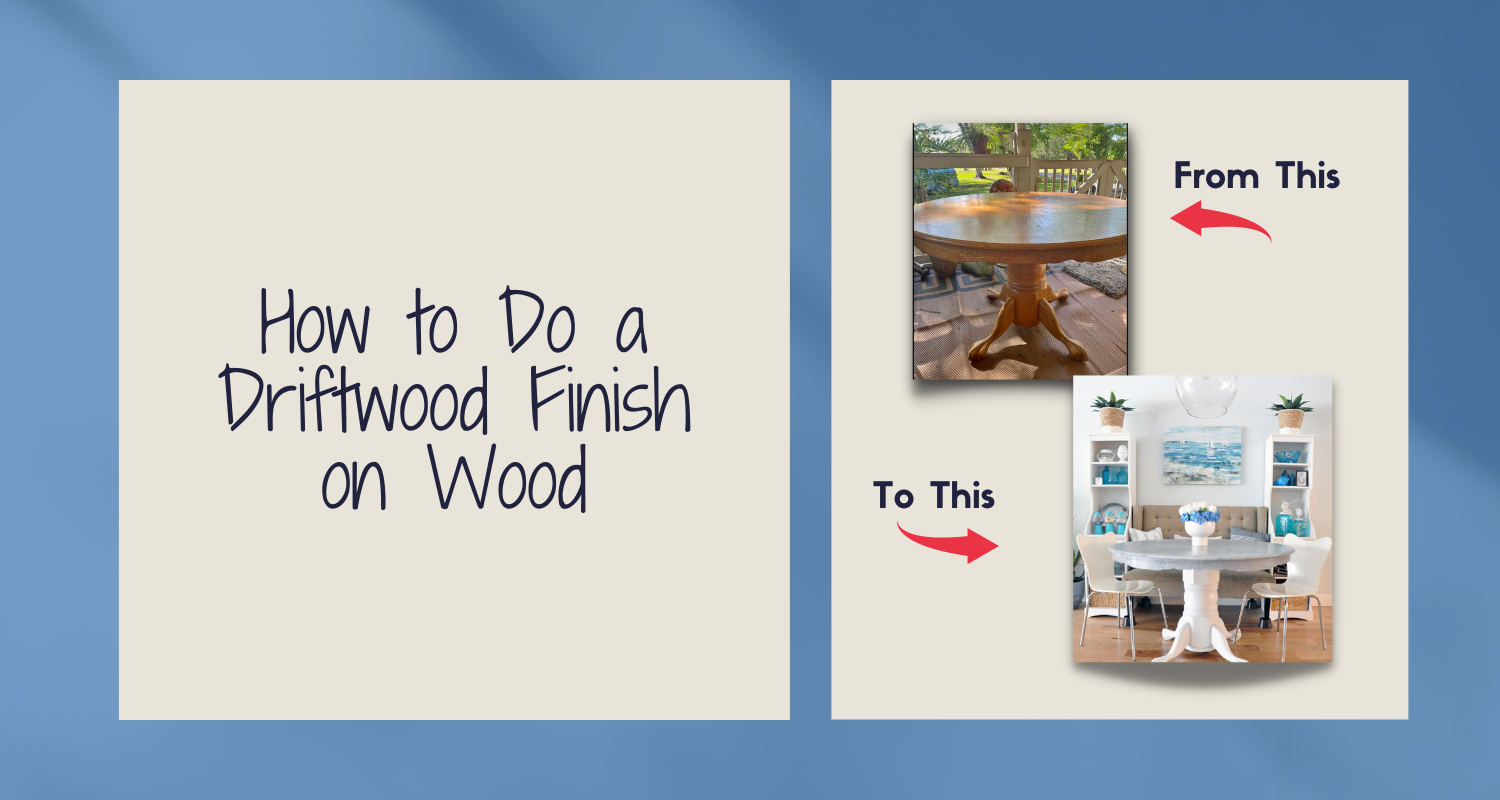 How to Do a Driftwood Finish on Wood

From This

To This